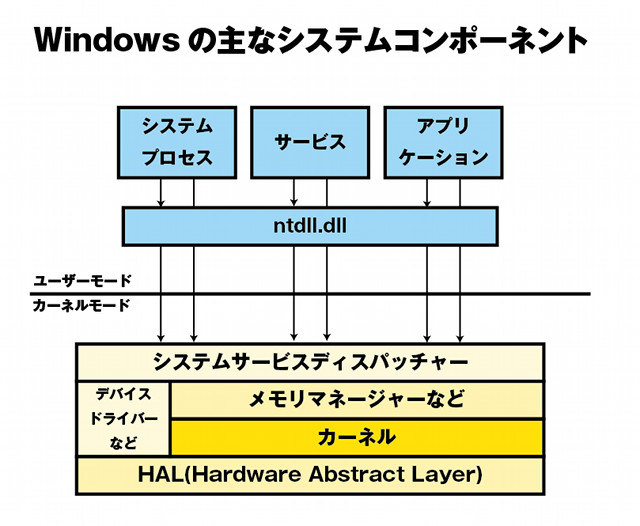 Windows の主なシステムコンポーネント

システム
プロセス

サービス

アプリ
ケーション

ntdll.dll

ユーザーモード

カーネルモード

システムサービスディスパッチャー

デバイス
ドライバー
など

メモリマネージャーなど

カーネル

HAL(Hardware Abstract Layer)